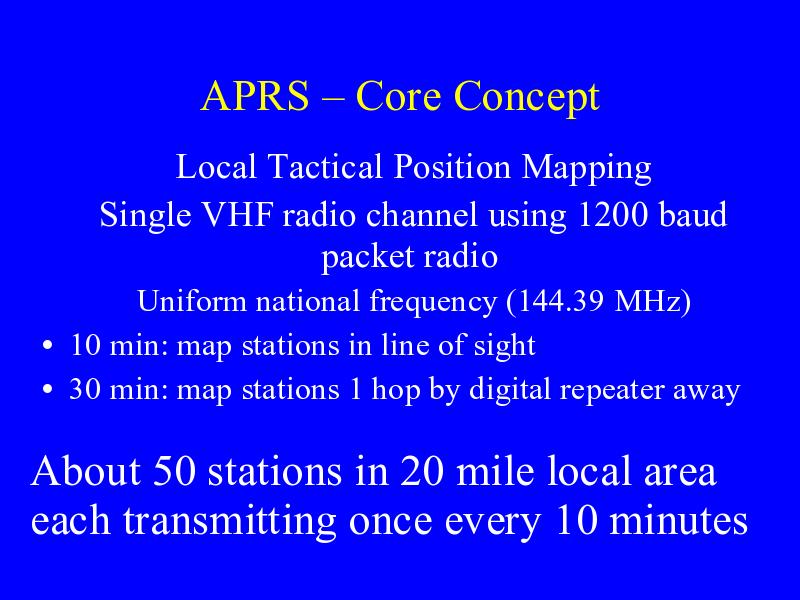 APRS – Core Concept

Local Tactical Position Mapping

Single VHF radio channel using 1200 baud packet radio

Uniform national frequency (144.39 MHz)

• 10 min: map stations in line of sight
• 30 min: map stations 1 hop by digital repeater away

About 50 stations in 20 mile local area each transmitting once every 10 minutes